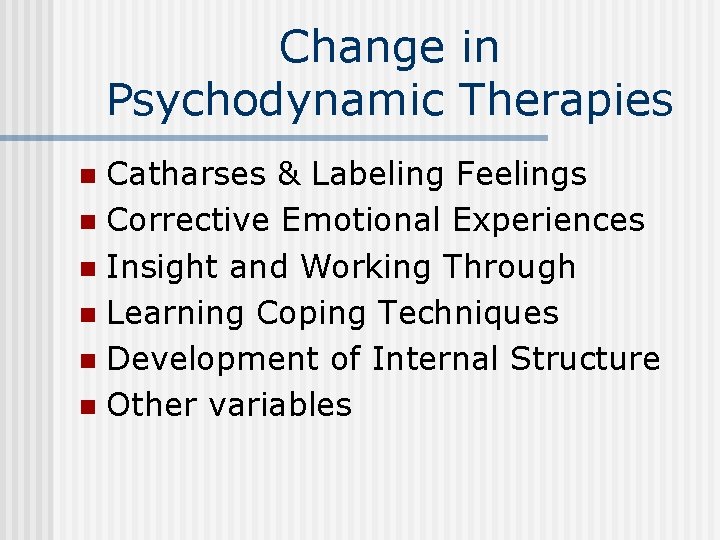 Change in Psychodynamic Therapies

- Catharses & Labeling Feelings
- Corrective Emotional Experiences
- Insight and Working Through
- Learning Coping Techniques
- Development of Internal Structure
- Other variables